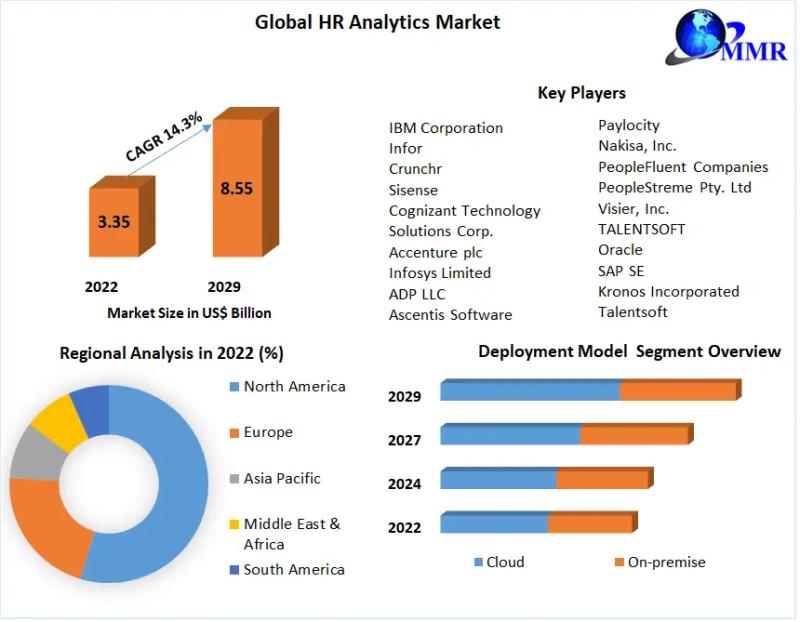 Global HR Analytics Market

MMR

CAGR 14.3%

3.35

8.55

2022

2029

Market Size in US$ Billion

Key Players

IBM Corporation
Infor
Crunchr
Sisense
Cognizant Technology Solutions Corp.
Accenture plc
Infosys Limited
ADP LLC
Ascentis Software

Paylocity
Nakisa, Inc.
PeopleFluent Companies
PeopleStreme Pty. Ltd
Visier, Inc.
TALENTSOFT
Oracle
SAP SE
Kronos Incorporated
Talentsoft

Regional Analysis in 2022 (%)

North America
Europe
Asia Pacific
Middle East & Africa
South America

Deployment Model Segment Overview

2029
2027
2024
2022

Cloud
On-premise